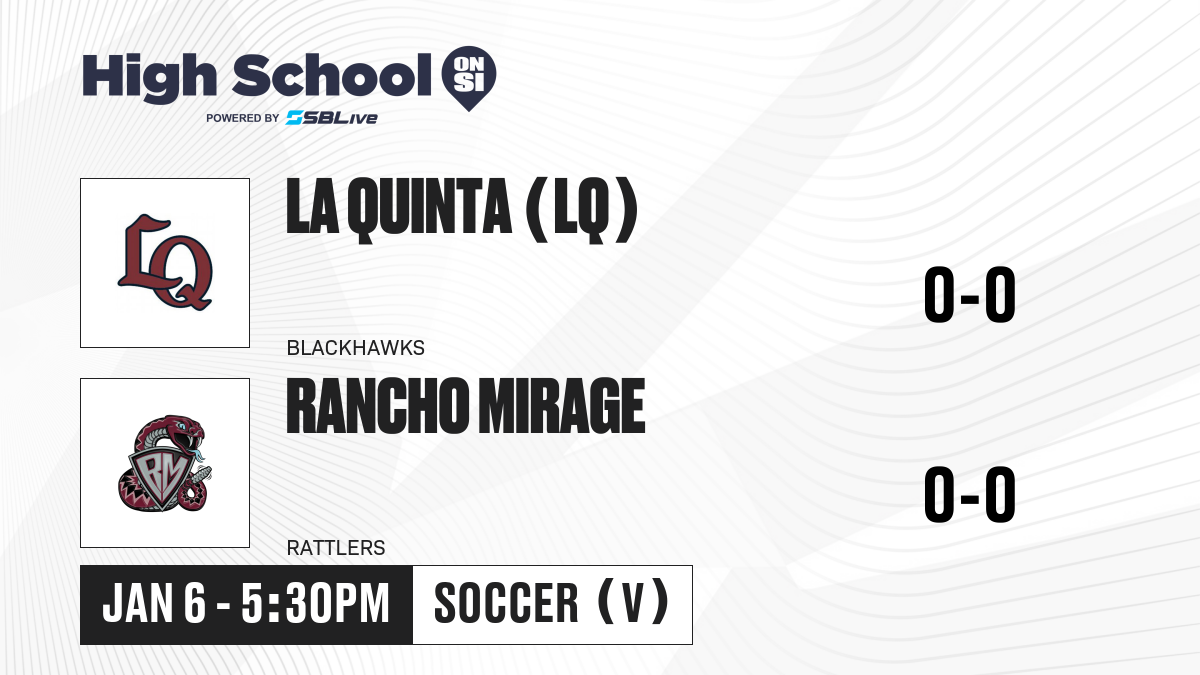 High School ON SI
POWERED BY SBLive

LQ

LA QUINTA (LQ)

0-0

BLACKHAWKS

RM

RANCHO MIRAGE

0-0

RATTLERS

JAN 6 - 5:30PM

SOCCER (V)